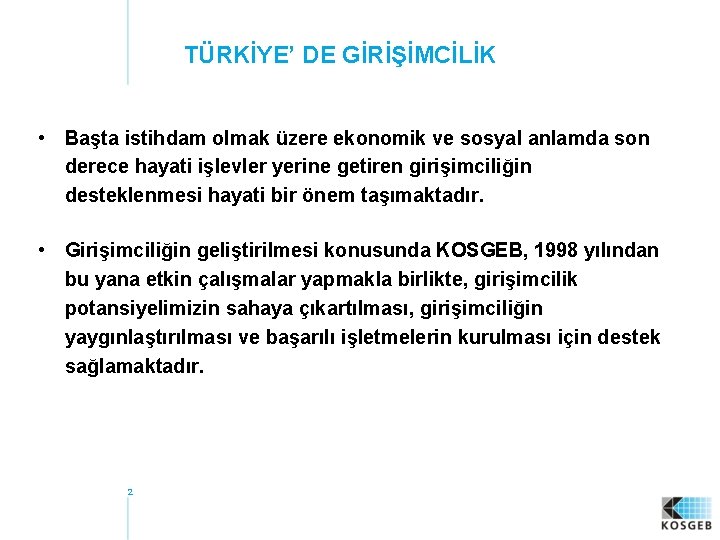 TÜRKİYE' DE GİRİŞİMCİLİK

• Başta istihdam olmak üzere ekonomik ve sosyal anlamda son derece hayati işlevler yerine getiren girişimciliğin desteklenmesi hayati bir önem taşımaktadır.

• Girişimciliğin geliştirilmesi konusunda KOSGEB, 1998 yılından bu yana etkin çalışmalar yapmakla birlikte, girişimcilik potansiyelimizin sahaya çıkartılması, girişimciliğin yaygınlaştırılması ve başarılı işletmelerin kurulması için destek sağlamaktadır.

2

KOSGEB